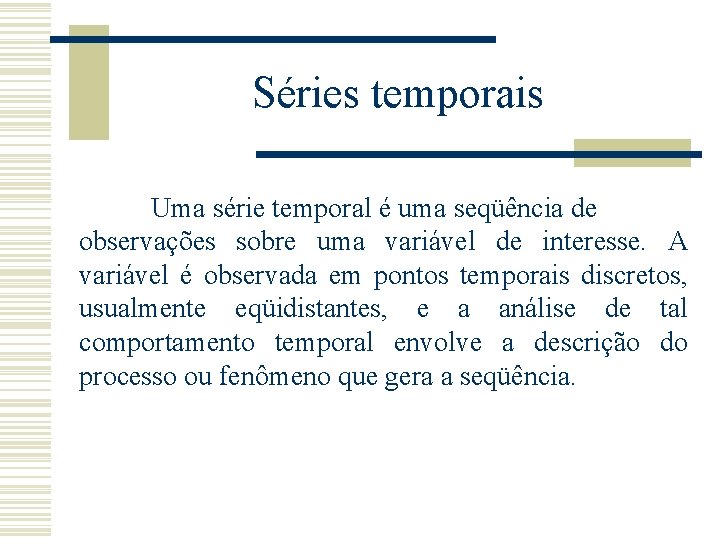 Séries temporais

Uma série temporal é uma seqüência de observações sobre uma variável de interesse. A variável é observada em pontos temporais discretos, usualmente eqüidistantes, e a análise de tal comportamento temporal envolve a descrição do processo ou fenômeno que gera a seqüência.